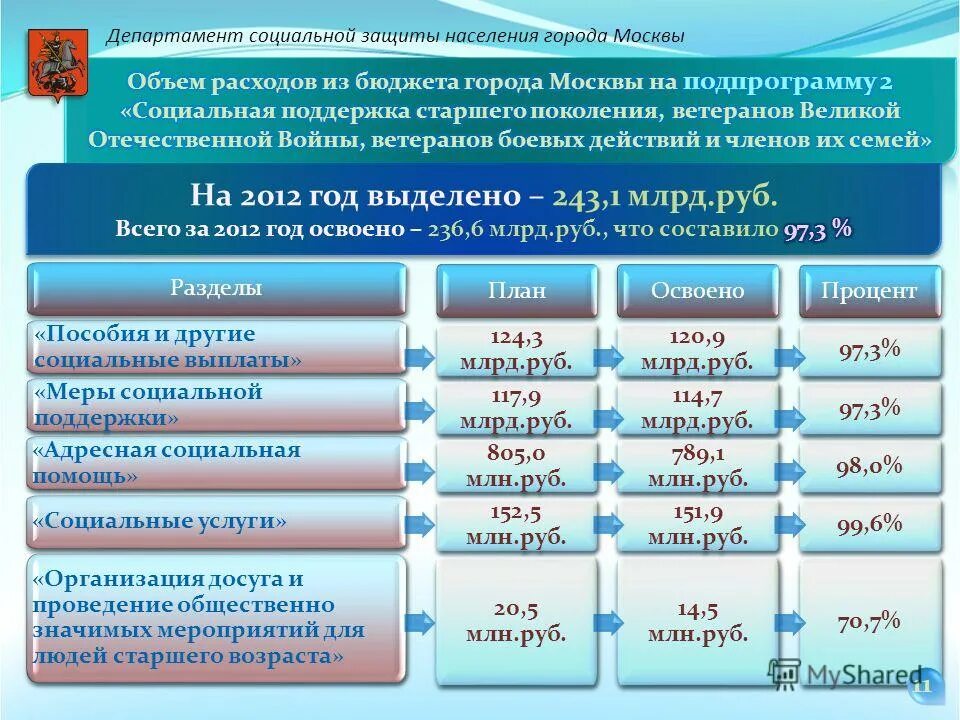 Департамент социальной защиты населения города Москвы

Объем расходов из бюджета города Москвы на подпрограмму 2 «Социальная поддержка старшего поколения, ветеранов Великой Отечественной Войны, ветеранов боевых действий и членов их семей»

На 2012 год выделено – 243,1 млрд.руб.

Всего за 2012 год освоено – 236,6 млрд.руб., что составило 97,3 %

| Разделы | План | Освоено | Процент |
|---|---|---|---|
| «Пособия и другие социальные выплаты» | 124,3 млрд.руб. | 120,9 млрд.руб. | 97,3% |
| «Меры социальной поддержки» | 117,9 млрд.руб. | 114,7 млрд.руб. | 97,3% |
| «Адресная социальная помощь» | 805,0 млн.руб. | 789,1 млн.руб. | 98,0% |
| «Социальные услуги» | 152,5 млн.руб. | 151,9 млн.руб. | 99,6% |
| «Организация досуга и проведение общественно значимых мероприятий для людей старшего возраста» | 20,5 млн.руб. | 14,5 млн.руб. | 70,7% |

MyShared

11